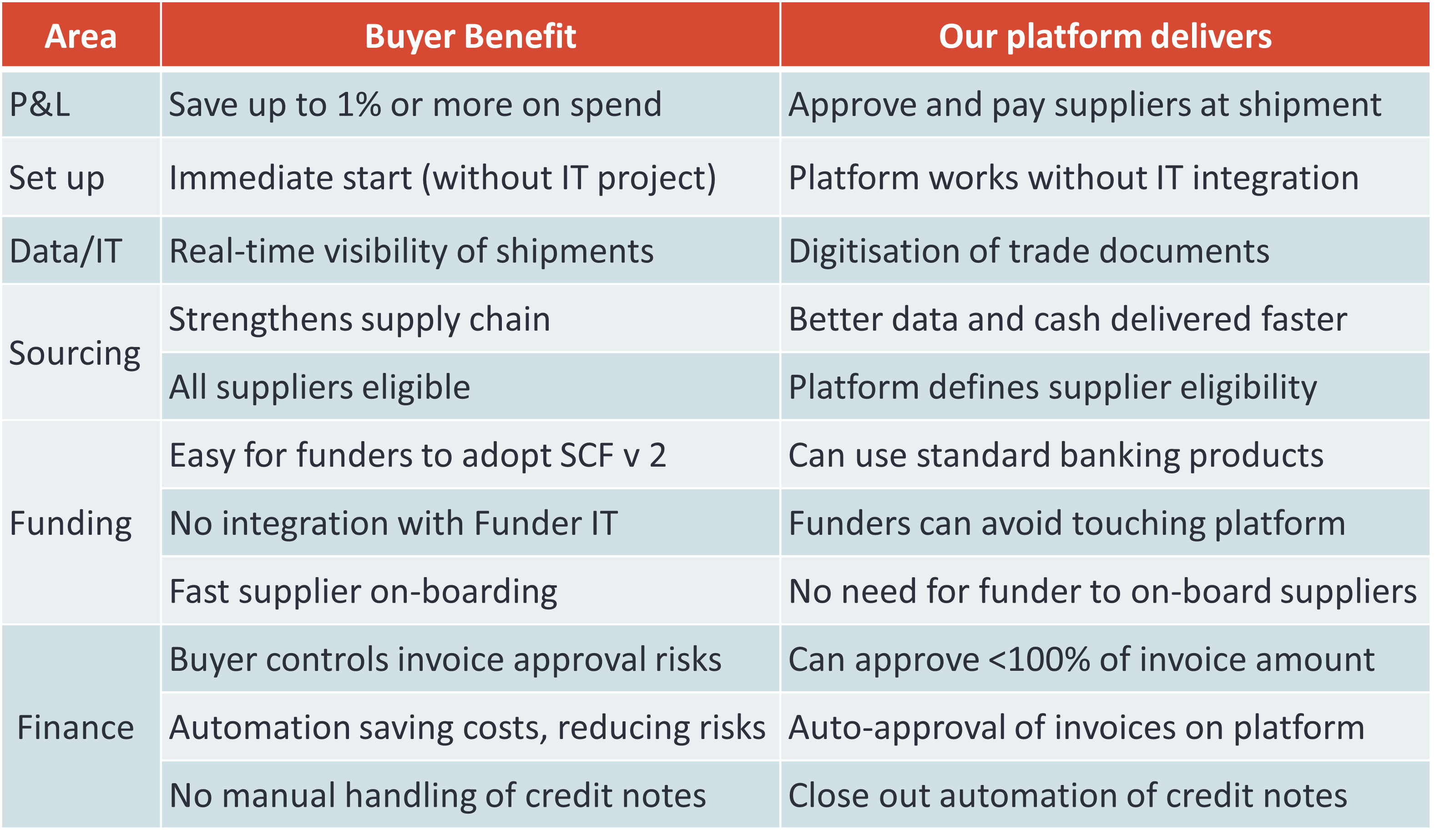 | Area | Buyer Benefit | Our platform delivers |
|---|---|---|
| P&L | Save up to 1% or more on spend | Approve and pay suppliers at shipment |
| Set up | Immediate start (without IT project) | Platform works without IT integration |
| Data/IT | Real-time visibility of shipments | Digitisation of trade documents |
| Sourcing | Strengthens supply chain | Better data and cash delivered faster |
| | All suppliers eligible | Platform defines supplier eligibility |
| Funding | Easy for funders to adopt SCF v 2 | Can use standard banking products |
| | No integration with Funder IT | Funders can avoid touching platform |
| | Fast supplier on-boarding | No need for funder to on-board suppliers |
| Finance | Buyer controls invoice approval risks | Can approve <100% of invoice amount |
| | Automation saving costs, reducing risks | Auto-approval of invoices on platform |
| | No manual handling of credit notes | Close out automation of credit notes |